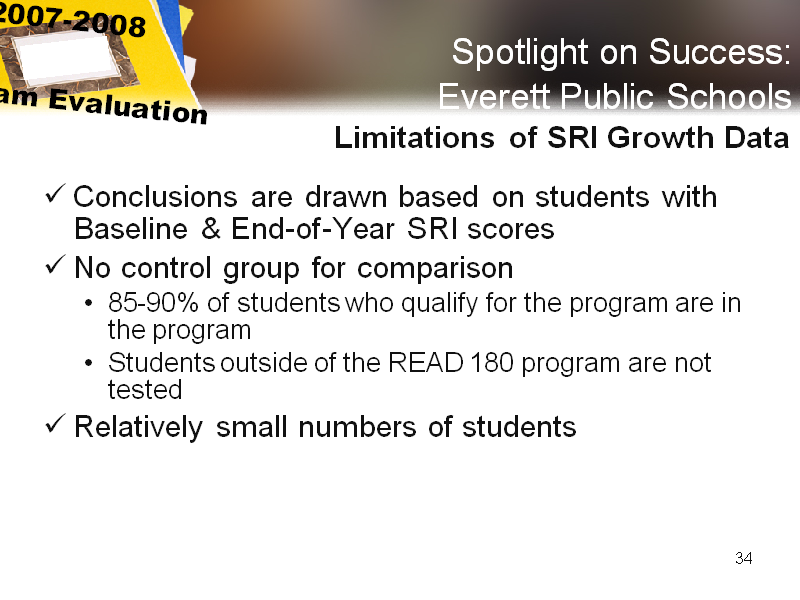 2007-2008

am Evaluation

Spotlight on Success: Everett Public Schools

Limitations of SRI Growth Data

✓ Conclusions are drawn based on students with Baseline & End-of-Year SRI scores

✓ No control group for comparison

• 85-90% of students who qualify for the program are in the program

• Students outside of the READ 180 program are not tested

✓ Relatively small numbers of students

34